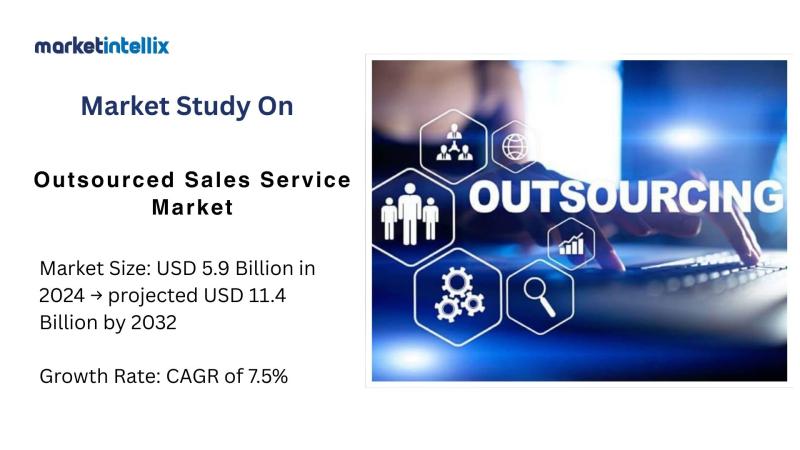 marketintellix

Market Study On

Outsourced Sales Service Market

Market Size: USD 5.9 Billion in 2024 → projected USD 11.4 Billion by 2032

Growth Rate: CAGR of 7.5%

OUTSOURCING